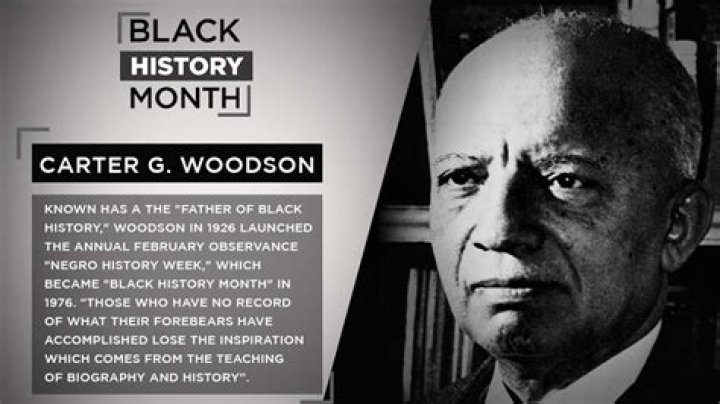 BLACK
HISTORY
MONTH

CARTER G. WOODSON

KNOWN HAS A THE "FATHER OF BLACK HISTORY," WOODSON IN 1926 LAUNCHED THE ANNUAL FEBRUARY OBSERVANCE "NEGRO HISTORY WEEK," WHICH BECAME "BLACK HISTORY MONTH" IN 1976. "THOSE WHO HAVE NO RECORD OF WHAT THEIR FOREBEARS HAVE ACCOMPLISHED LOSE THE INSPIRATION WHICH COMES FROM THE TEACHING OF BIOGRAPHY AND HISTORY".